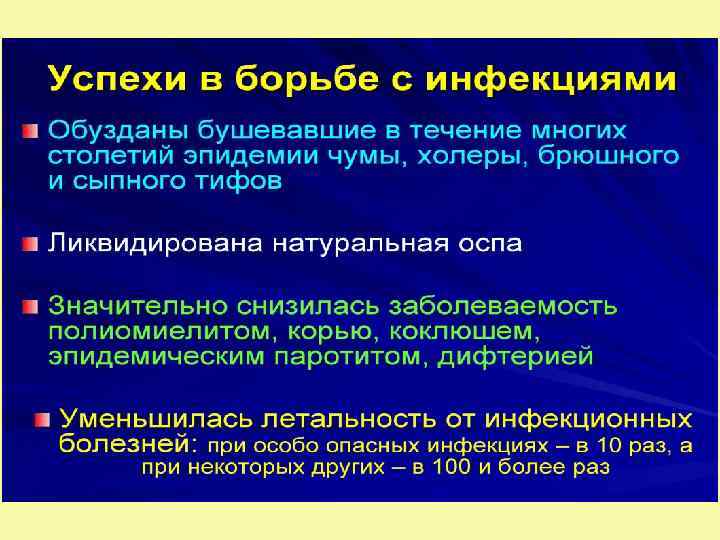 Успехи в борьбе с инфекциями

Обузданы бушевавшие в течение многих столетий эпидемии чумы, холеры, брюшного и сыпного тифов

Ликвидирована натуральная оспа

Значительно снизилась заболеваемость полиомиелитом, корью, коклюшем, эпидемическим паротитом, дифтерией

Уменьшилась летальность от инфекционных болезней: при особо опасных инфекциях – в 10 раз, а при некоторых других – в 100 и более раз